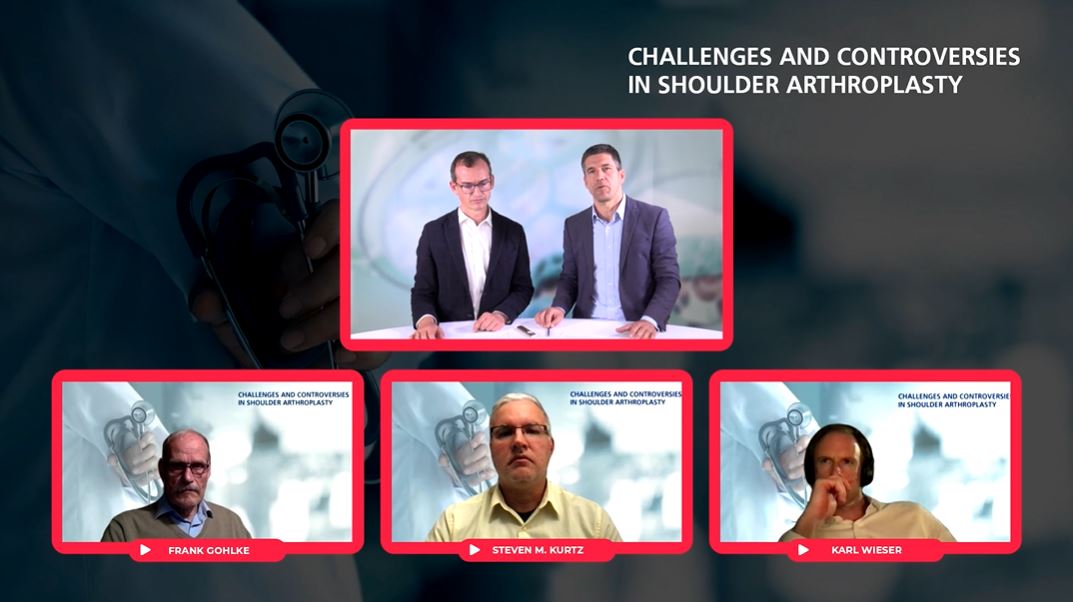 CHALLENGES AND CONTROVERSIES IN SHOULDER ARTHROPLASTY

CHALLENGES AND CONTROVERSIES IN SHOULDER ARTHROPLASTY

FRANK GOHLKE

CHALLENGES AND CONTROVERSIES IN SHOULDER ARTHROPLASTY

STEVEN M. KURTZ

CHALLENGES AND CONTROVERSIES IN SHOULDER ARTHROPLASTY

KARL WIESER